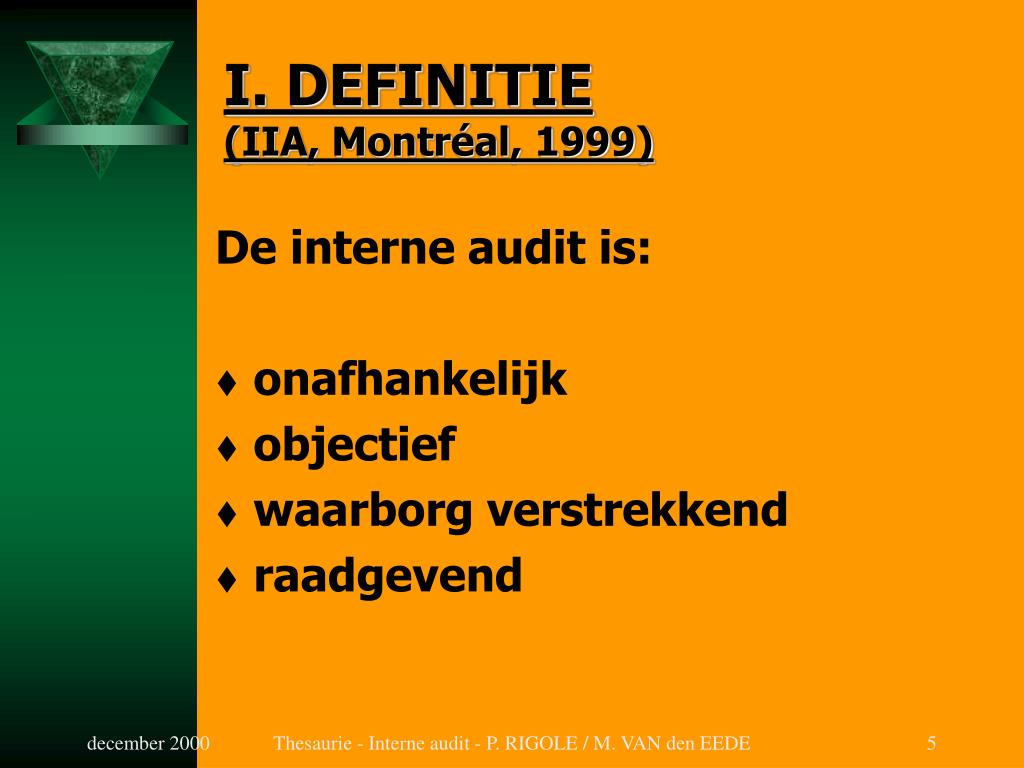 I. DEFINITIE
(IIA, Montréal, 1999)

De interne audit is:

♦ onafhankelijk
♦ objectief
♦ waarborg verstrekkend
♦ raadgevend

december 2000 Thesaurie - Interne audit - P. RIGOLE / M. VAN den EEDE 5